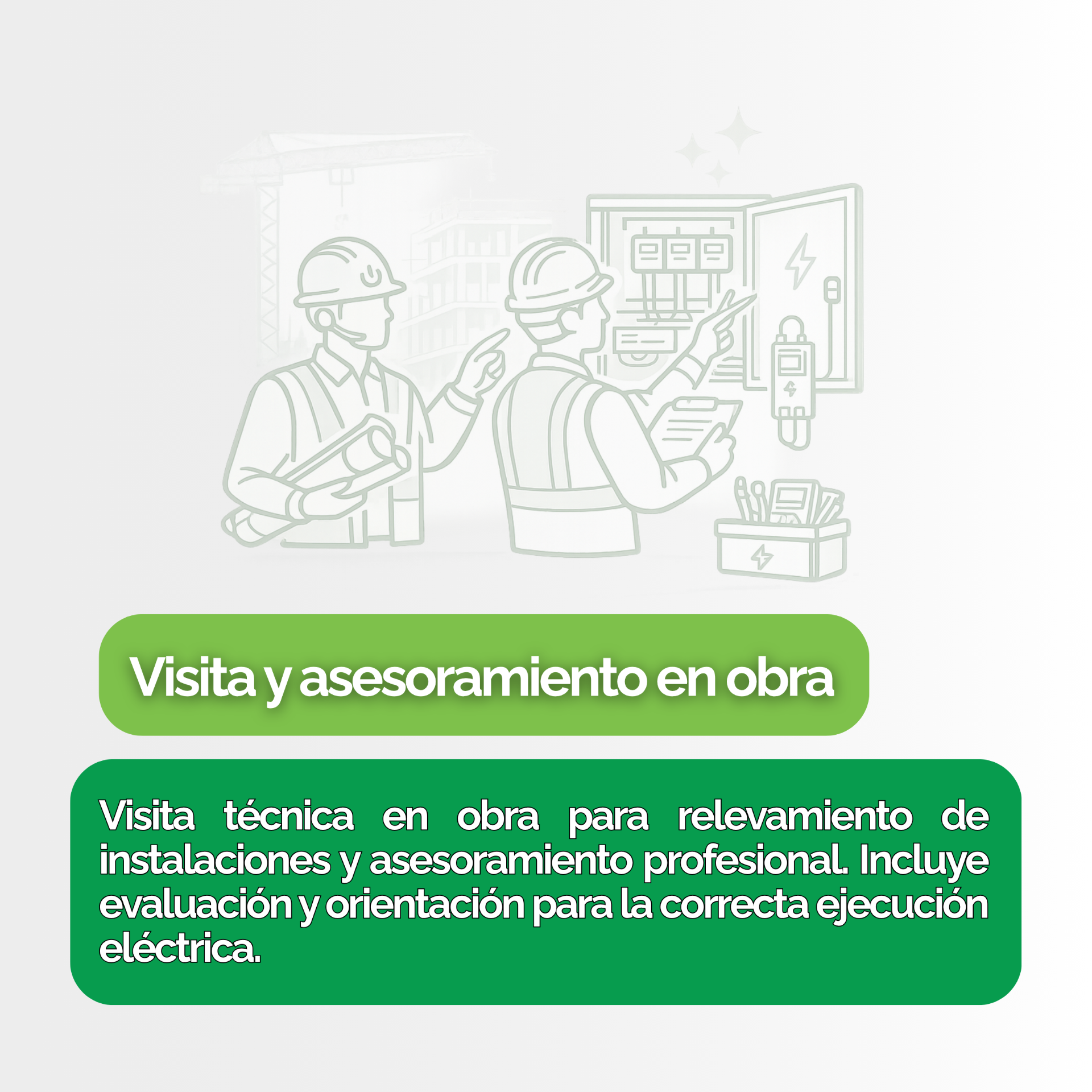 Visita y asesoramiento en obra

Visita técnica en obra para relevamiento de instalaciones y asesoramiento profesional. Incluye evaluación y orientación para la correcta ejecución eléctrica.